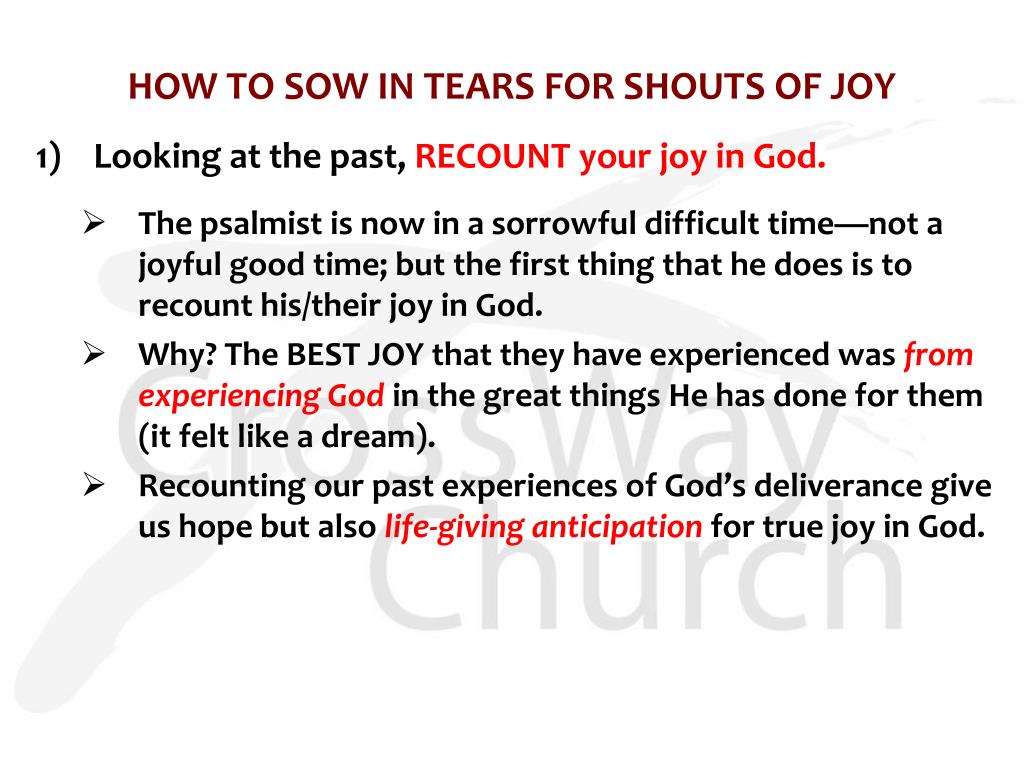 HOW TO SOW IN TEARS FOR SHOUTS OF JOY

1) Looking at the past, RECOUNT your joy in God.

➢ The psalmist is now in a sorrowful difficult time—not a joyful good time; but the first thing that he does is to recount his/their joy in God.

➢ Why? The BEST JOY that they have experienced was from experiencing God in the great things He has done for them (it felt like a dream).

➢ Recounting our past experiences of God's deliverance give us hope but also life-giving anticipation for true joy in God.

CrossWay Church